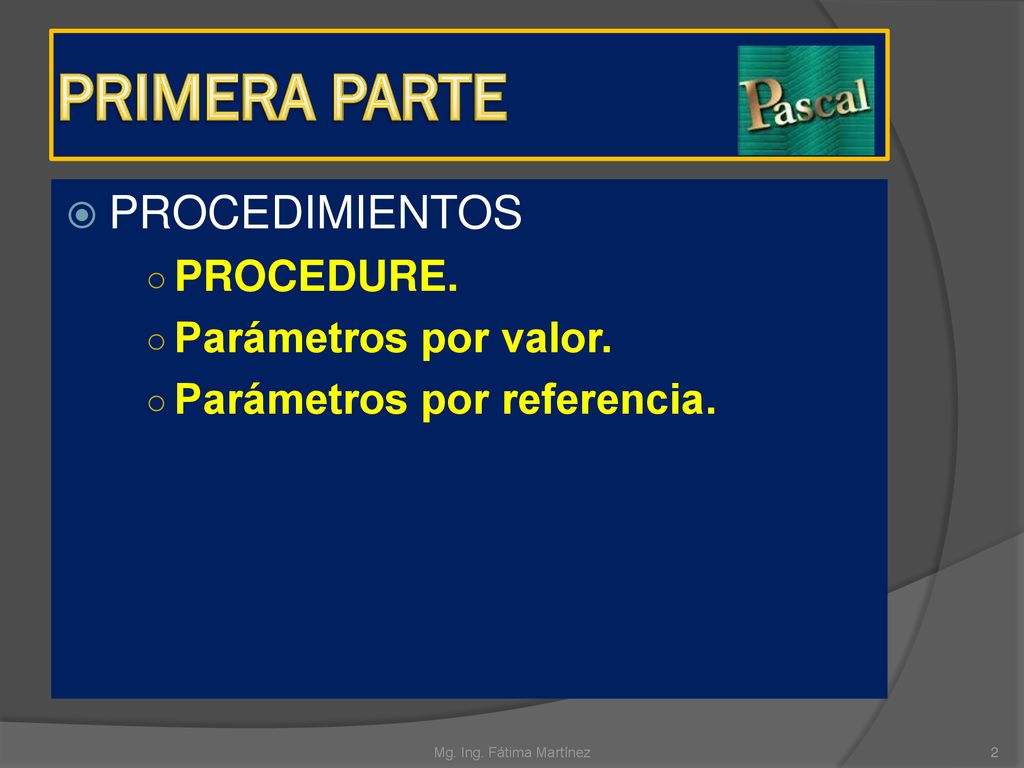 PRIMERA PARTE

Pascal

PROCEDIMIENTOS

PROCEDURE.

Parámetros por valor.

Parámetros por referencia.

Mg. Ing. Fátima Martínez

2